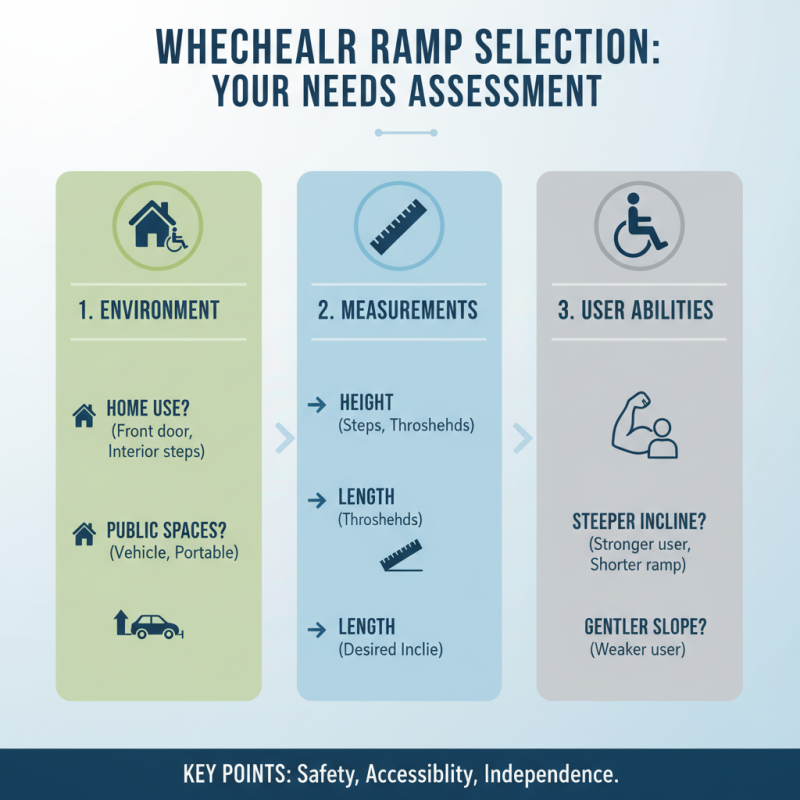 WHECHEALR RAMP SELECTION: YOUR NEEDS ASSESSMENT

1. ENVIRONMENT

HOME USE? (Front door, Interior steps)

PUBLIC SPACES? (Vehicle, Portable)

2. MEASUREMENTS

→ HEIGHT (Steps, Throshehds)

→ LENGTH (Throshehds)

→ LENGTH (Desired Inclie)

3. USER ABILITIES

STEEPER INCLINE? (Stronger user, Shorter ramp)

GENTLER SLOPE? (Weaker user)

KEY POINTS: Safety, Accessiblity, Independence.